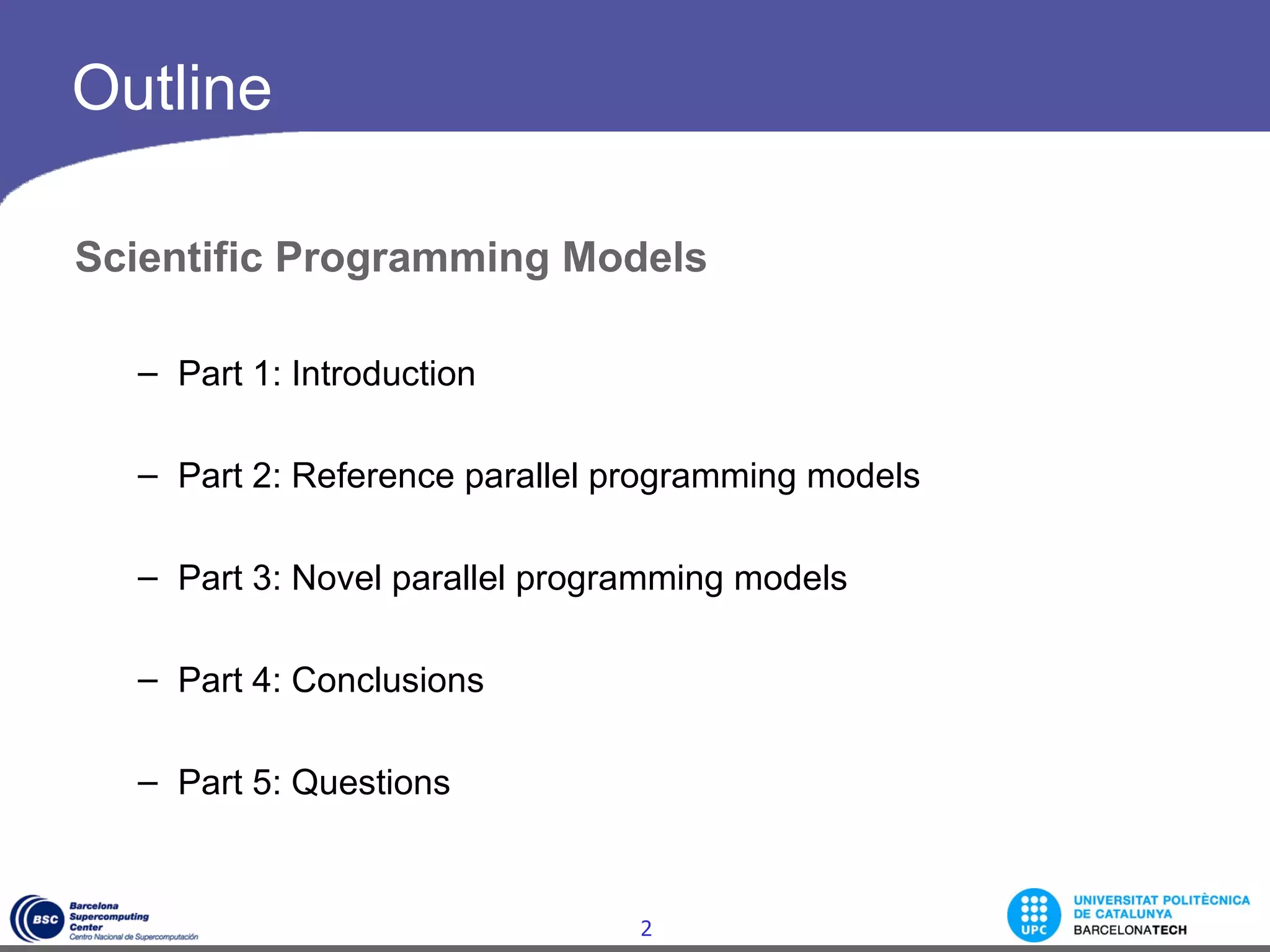 Outline

Scientific Programming Models

– Part 1: Introduction

– Part 2: Reference parallel programming models

– Part 3: Novel parallel programming models

– Part 4: Conclusions

– Part 5: Questions

BSC Barcelona Supercomputing Center Centro Nacional de Supercomputación

2

UPC UNIVERSITAT POLITÈCNICA DE CATALUNYA BARCELONATECH